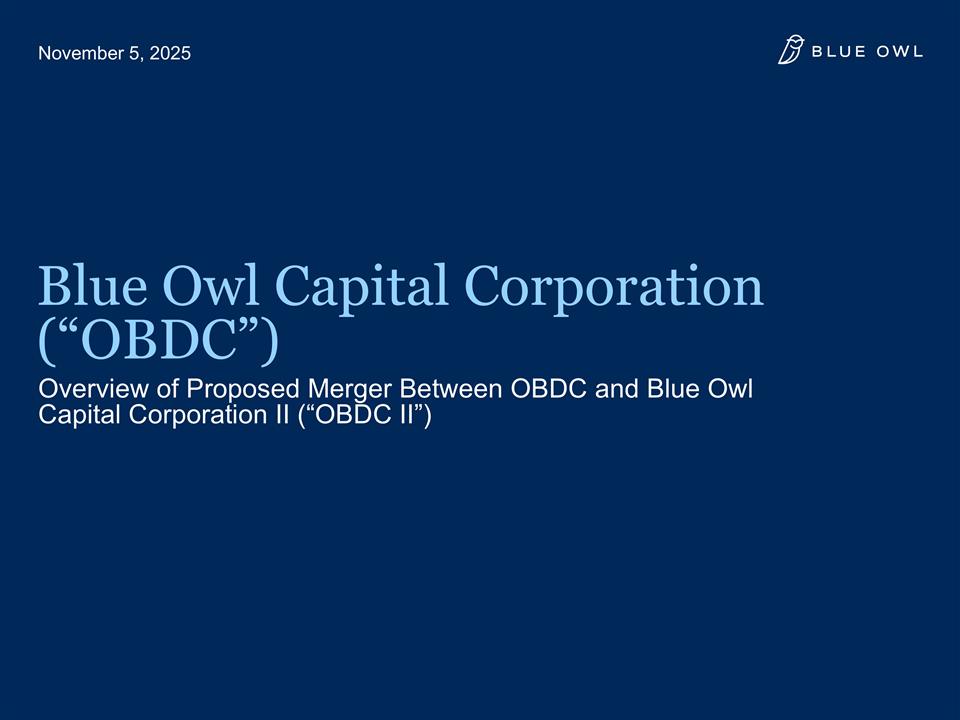 November 5, 2025

BLUE OWL

Blue Owl Capital Corporation (“OBDC”)

Overview of Proposed Merger Between OBDC and Blue Owl Capital Corporation II (“OBDC II”)